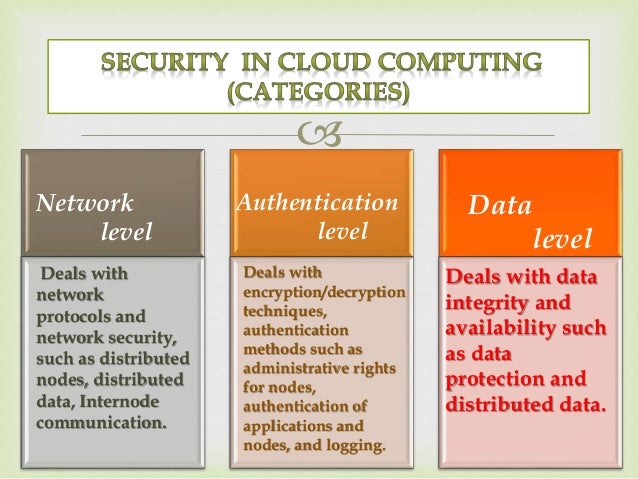 SECURITY IN CLOUD COMPUTING (CATEGORIES)

Network level

Deals with network protocols and network security, such as distributed nodes, distributed data, Internode communication.

Authentication level

Deals with encryption/decryption techniques, authentication methods such as administrative rights for nodes, authentication of applications and nodes, and logging.

Data level

Deals with data integrity and availability such as data protection and distributed data.